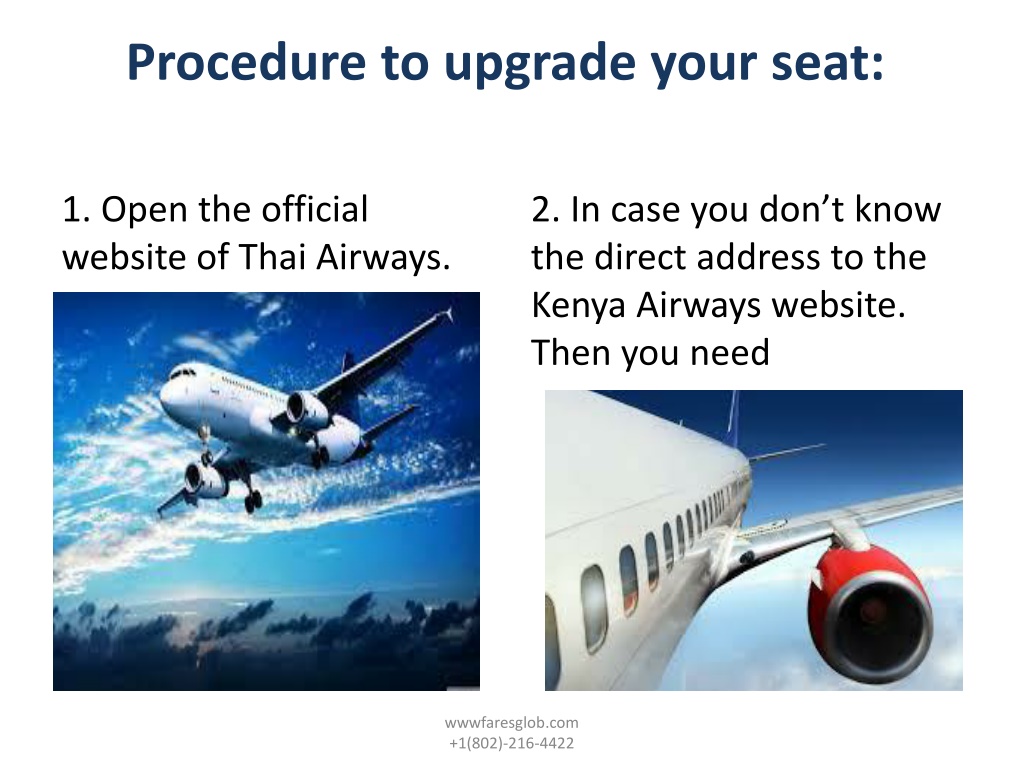 Procedure to upgrade your seat:

1. Open the official website of Thai Airways.

2. In case you don’t know the direct address to the Kenya Airways website. Then you need

wwwfaresglob.com
+1(802)-216-4422